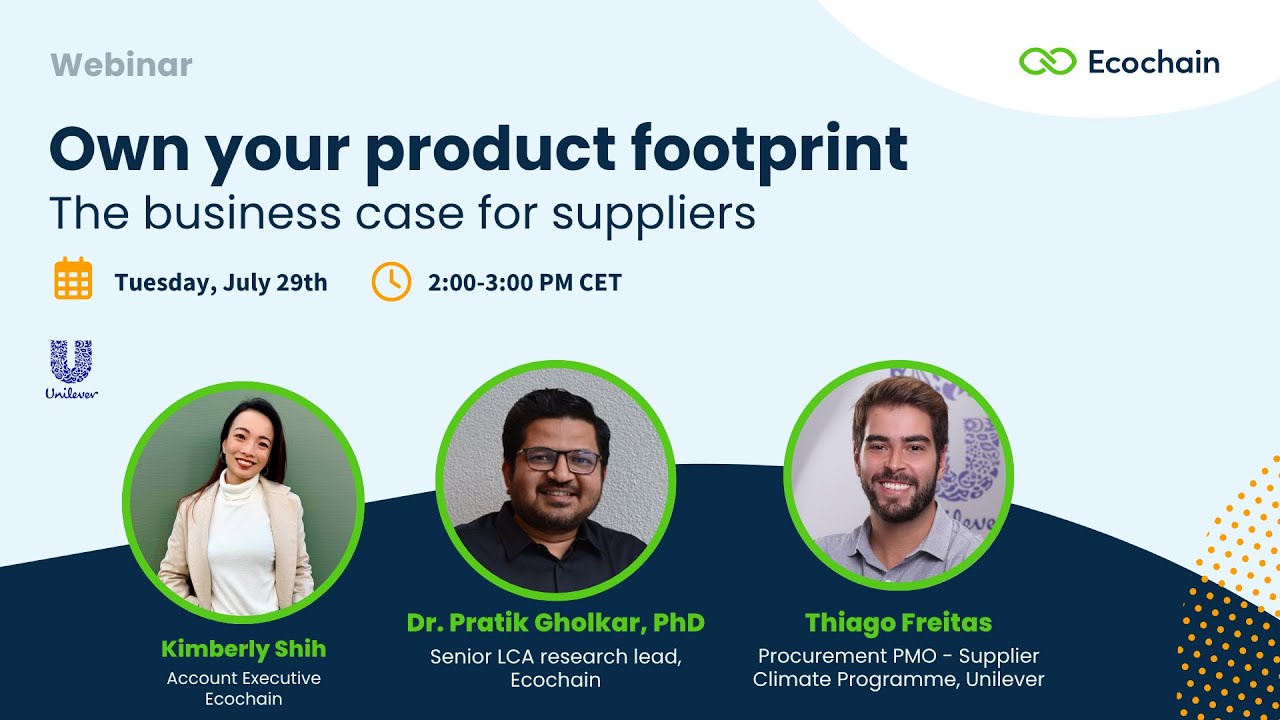 Webinar

Ecochain

Own your product footprint
The business case for suppliers

Tuesday, July 29th

2:00-3:00 PM CET

Unilever

Kimberly Shih
Account Executive
Ecochain

Dr. Pratik Gholkar, PhD
Senior LCA research lead,
Ecochain

Thiago Freitas
Procurement PMO - Supplier
Climate Programme, Unilever